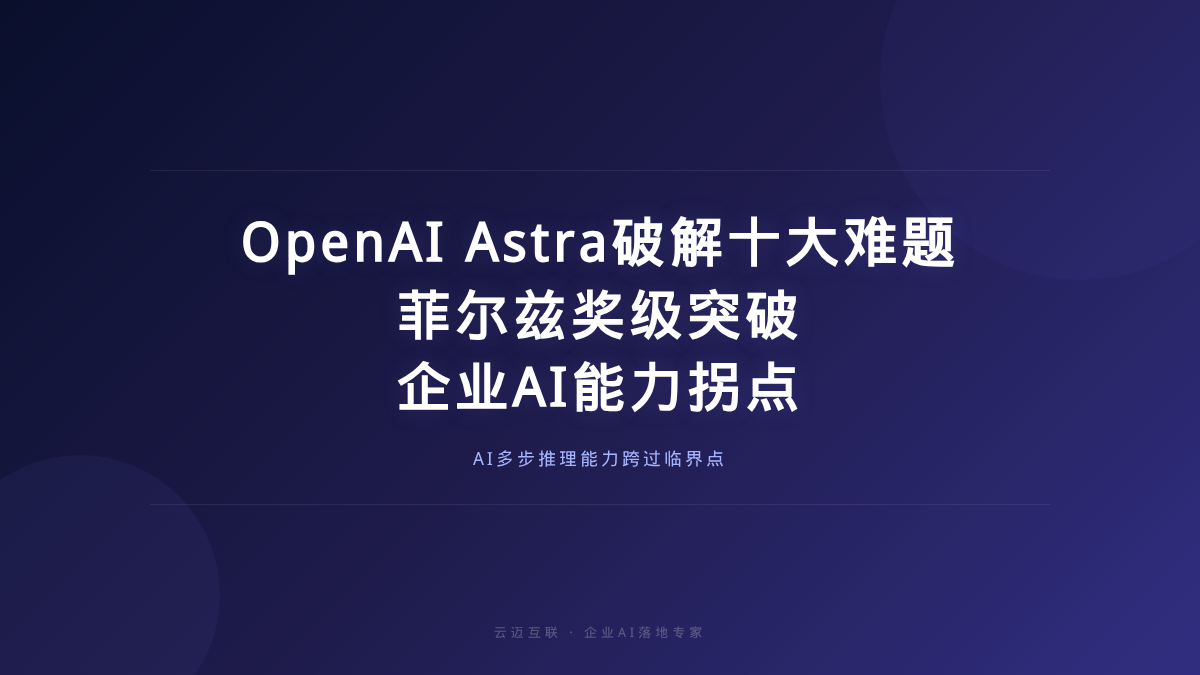 OpenAI Astra破解十大难题
菲尔兹奖级突破
企业AI能力拐点

AI多步推理能力跨过临界点

云迈互联 · 企业AI落地专家